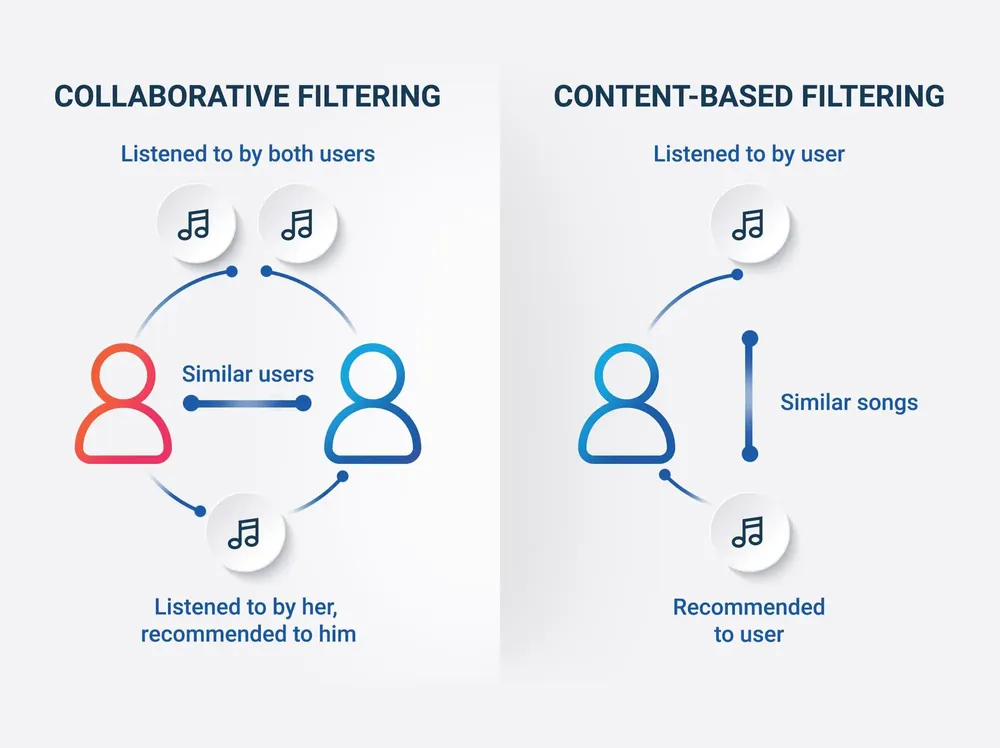 COLLABORATIVE FILTERING

Listened to by both users

Similar users

Listened to by her, recommended to him

CONTENT-BASED FILTERING

Listened to by user

Similar songs

Recommended to user